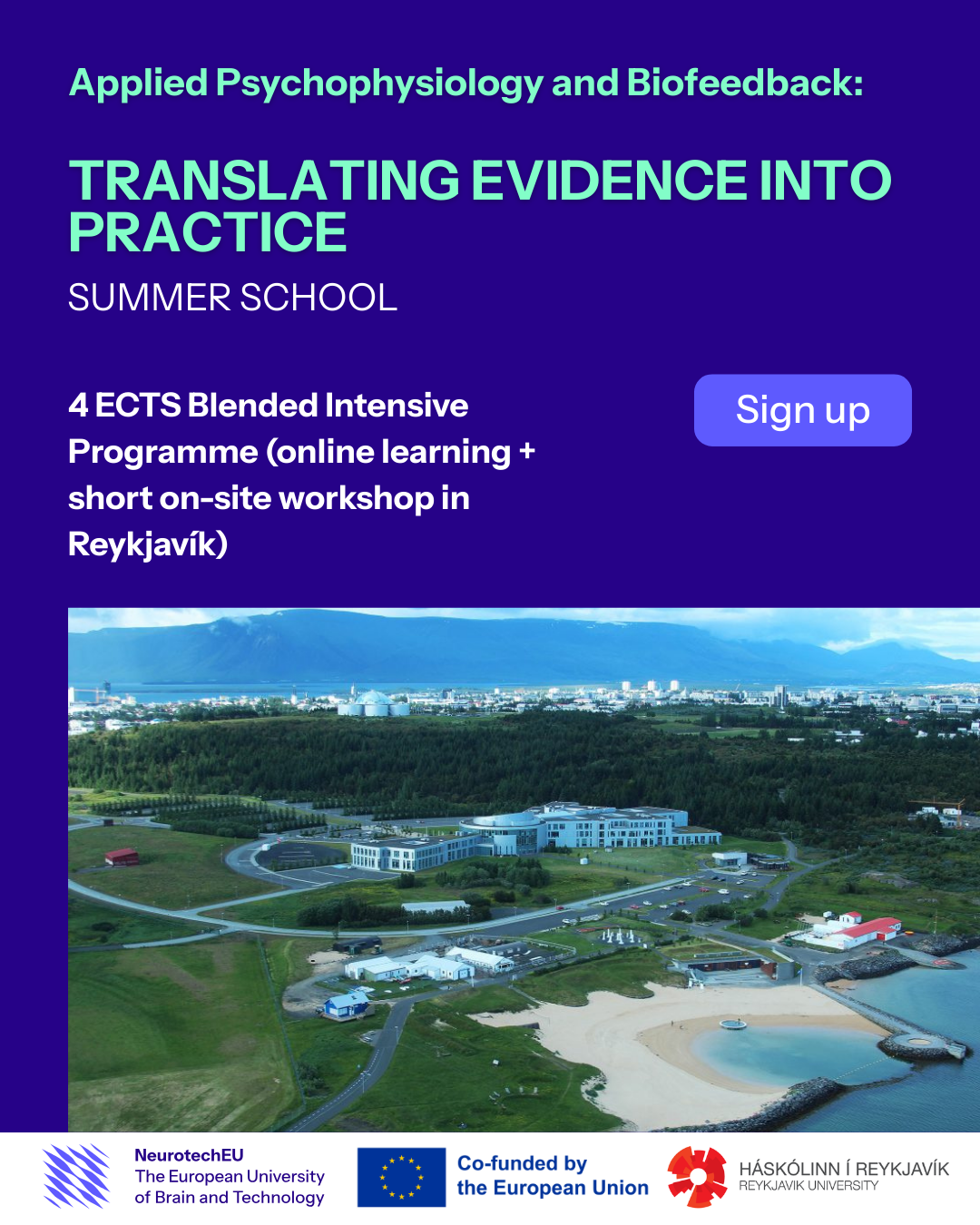 Applied Psychophysiology and Biofeedback:

TRANSLATING EVIDENCE INTO PRACTICE

SUMMER SCHOOL

4 ECTS Blended Intensive Programme (online learning + short on-site workshop in Reykjavík)

Sign up

NeurotechEU
The European University of Brain and Technology

Co-funded by the European Union

HÁSKÓLINN Í REYKJAVÍK
REYKJAVIK UNIVERSITY